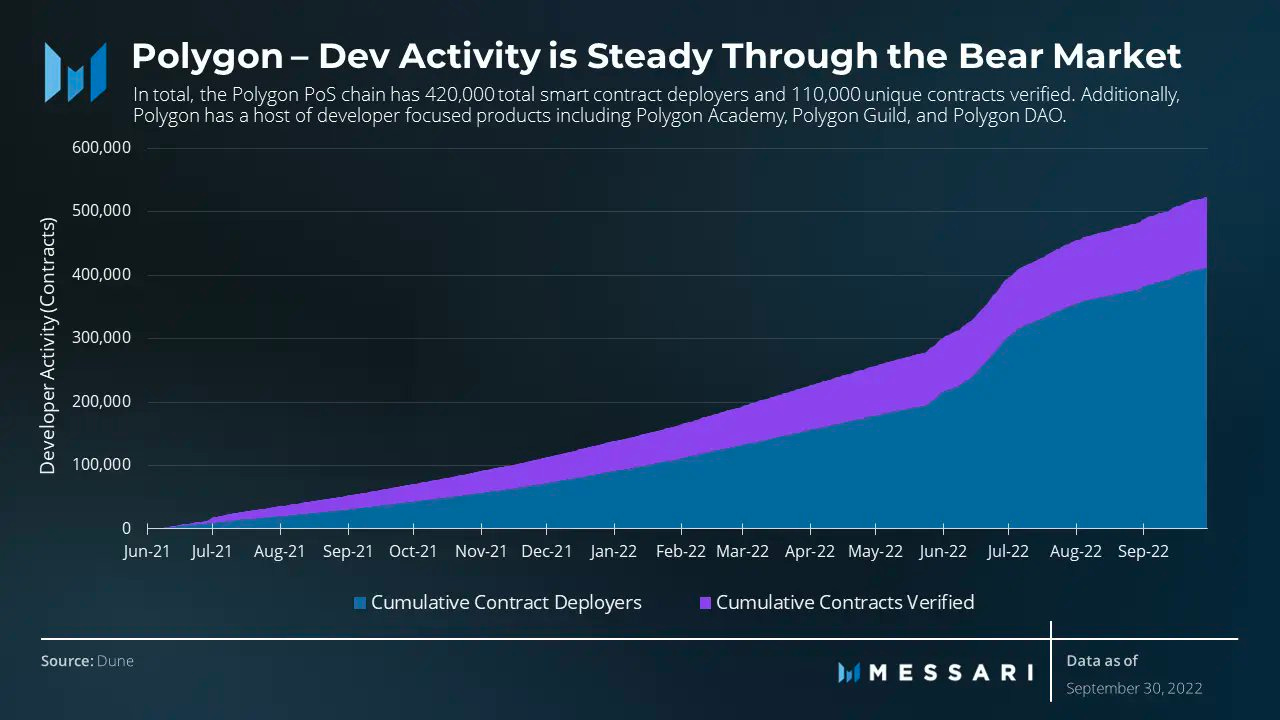 Polygon – Dev Activity is Steady Through the Bear Market

In total, the Polygon PoS chain has 420,000 total smart contract deployers and 110,000 unique contracts verified. Additionally, Polygon has a host of developer focused products including Polygon Academy, Polygon Guild, and Polygon DAO.

Developer Activity (Contracts)

600,000
500,000
400,000
300,000
200,000
100,000
0

Jun-21 Jul-21 Aug-21 Sep-21 Oct-21 Nov-21 Dec-21 Jan-22 Feb-22 Mar-22 Apr-22 May-22 Jun-22 Jul-22 Aug-22 Sep-22

Cumulative Contract Deployers
Cumulative Contracts Verified

Source: Dune

MESSARI

Data as of
September 30, 2022